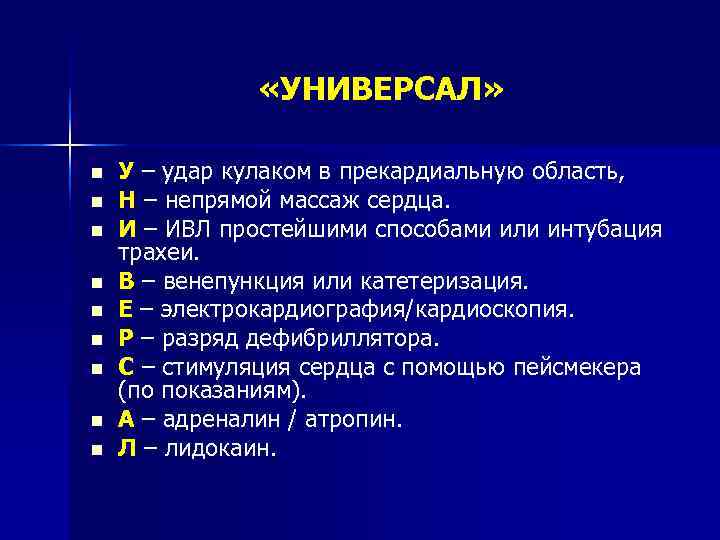 «УНИВЕРСАЛ»

- У – удар кулаком в прекардиальную область,
- Н – непрямой массаж сердца.
- И – ИВЛ простейшими способами или интубация трахеи.
- В – венепункция или катетеризация.
- Е – электрокардиография/кардиоскопия.
- Р – разряд дефибриллятора.
- С – стимуляция сердца с помощью пейсмекера (по показаниям).
- А – адреналин / атропин.
- Л – лидокаин.